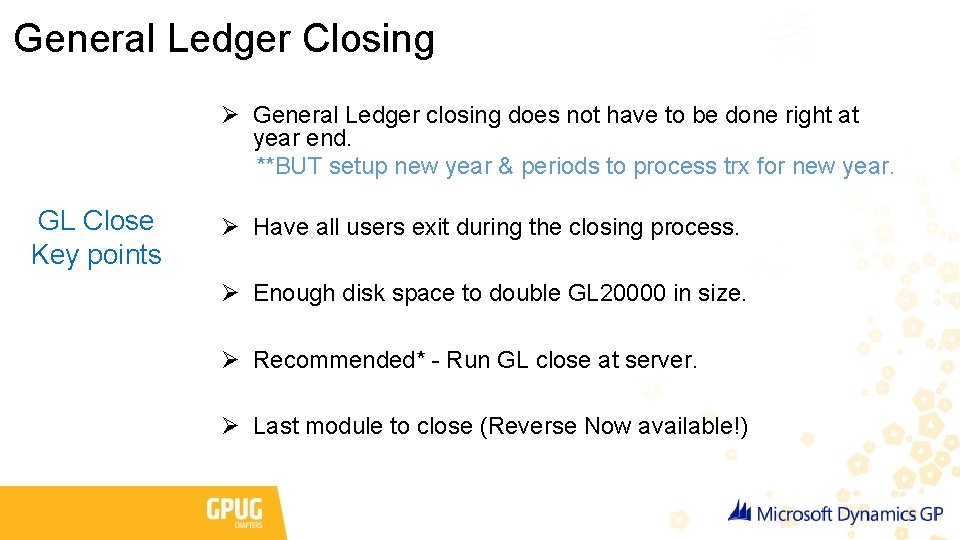 General Ledger Closing

GL Close Key points

➢ General Ledger closing does not have to be done right at year end.
**BUT setup new year & periods to process trx for new year.

➢ Have all users exit during the closing process.

➢ Enough disk space to double GL20000 in size.

➢ Recommended* - Run GL close at server.

➢ Last module to close (Reverse Now available!)

GPUG
CHAPTERS

Microsoft Dynamics GP